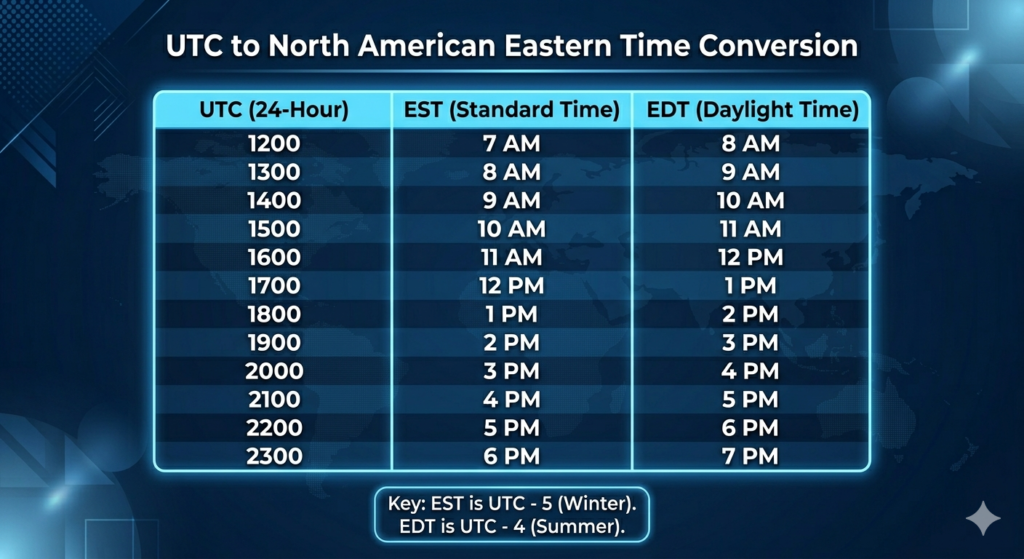 UTC to North American Eastern Time Conversion

| UTC (24-Hour) | EST (Standard Time) | EDT (Daylight Time) |
|---|---|---|
| 1200 | 7 AM | 8 AM |
| 1300 | 8 AM | 9 AM |
| 1400 | 9 AM | 10 AM |
| 1500 | 10 AM | 11 AM |
| 1600 | 11 AM | 12 PM |
| 1700 | 12 PM | 1 PM |
| 1800 | 1 PM | 2 PM |
| 1900 | 2 PM | 3 PM |
| 2000 | 3 PM | 4 PM |
| 2100 | 4 PM | 5 PM |
| 2200 | 5 PM | 6 PM |
| 2300 | 6 PM | 7 PM |

Key: EST is UTC - 5 (Winter).
EDT is UTC - 4 (Summer).